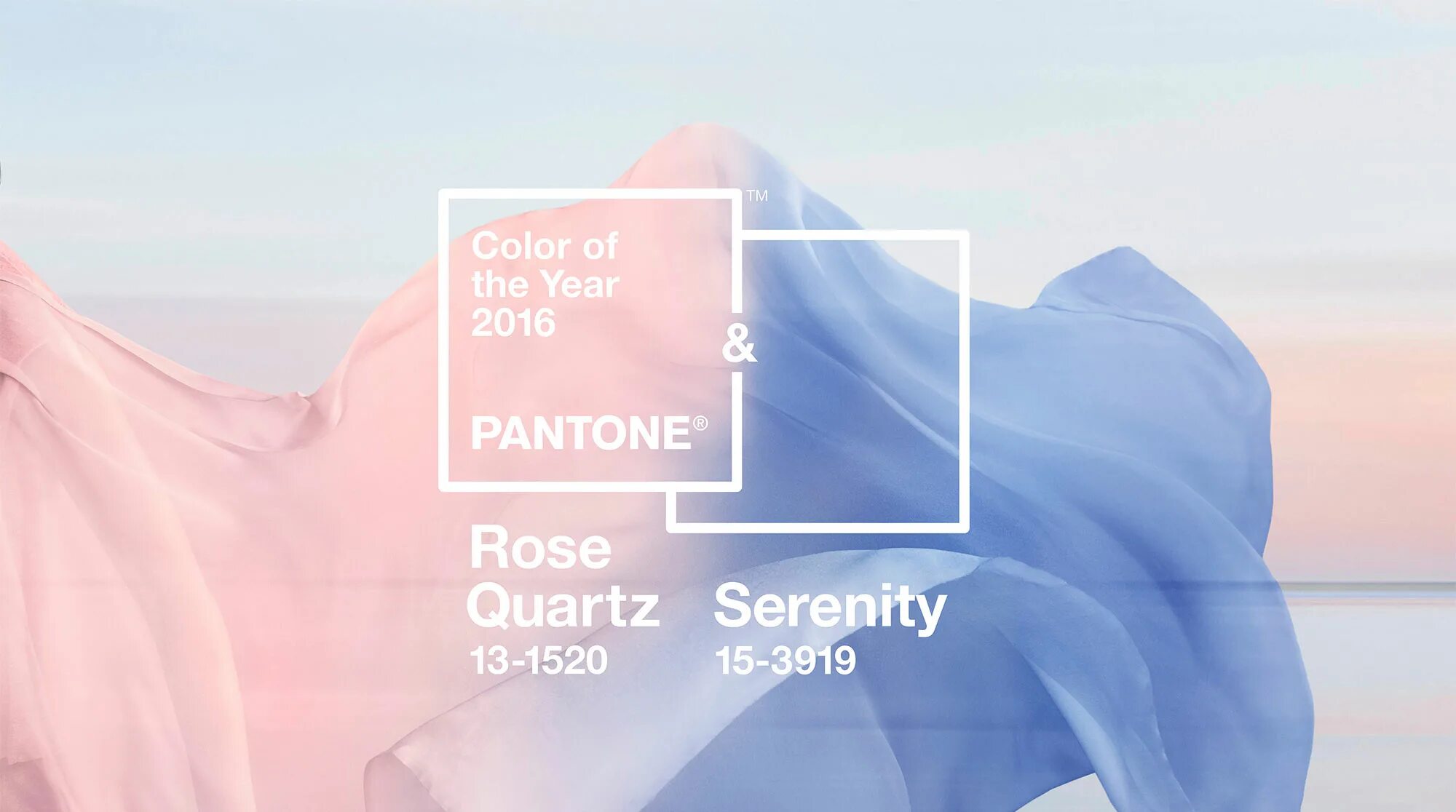 TM

Color of the Year 2016

&

PANTONE®

Rose Quartz
13-1520

Serenity
15-3919